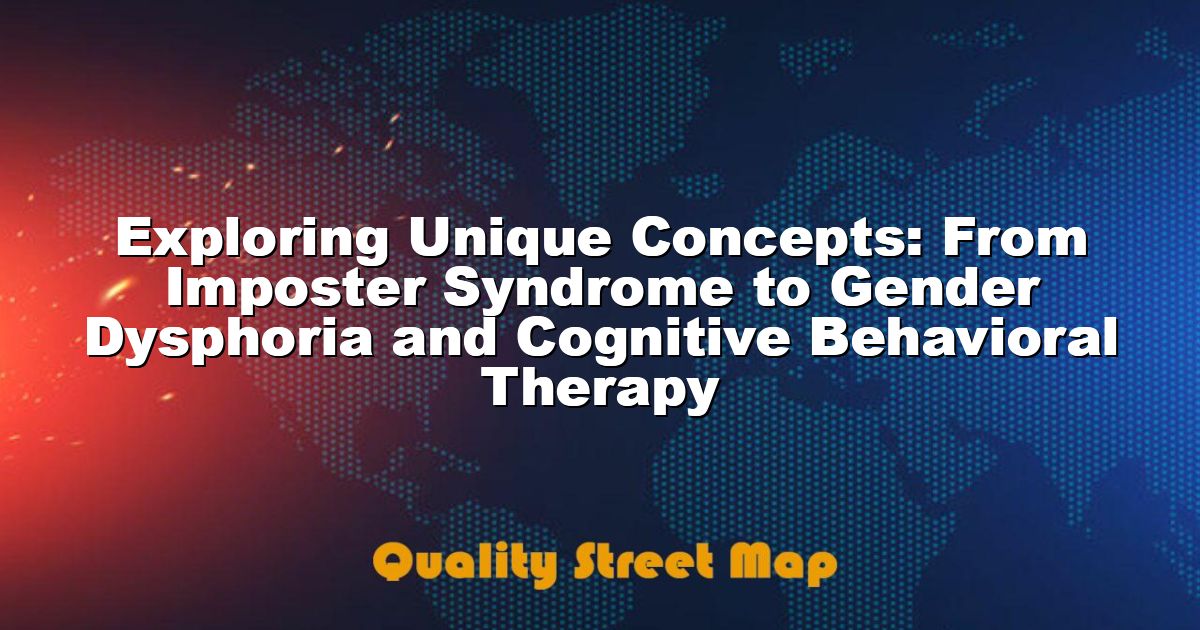 Exploring Unique Concepts: From Imposter Syndrome to Gender Dysphoria and Cognitive Behavioral Therapy

Quality Street Map